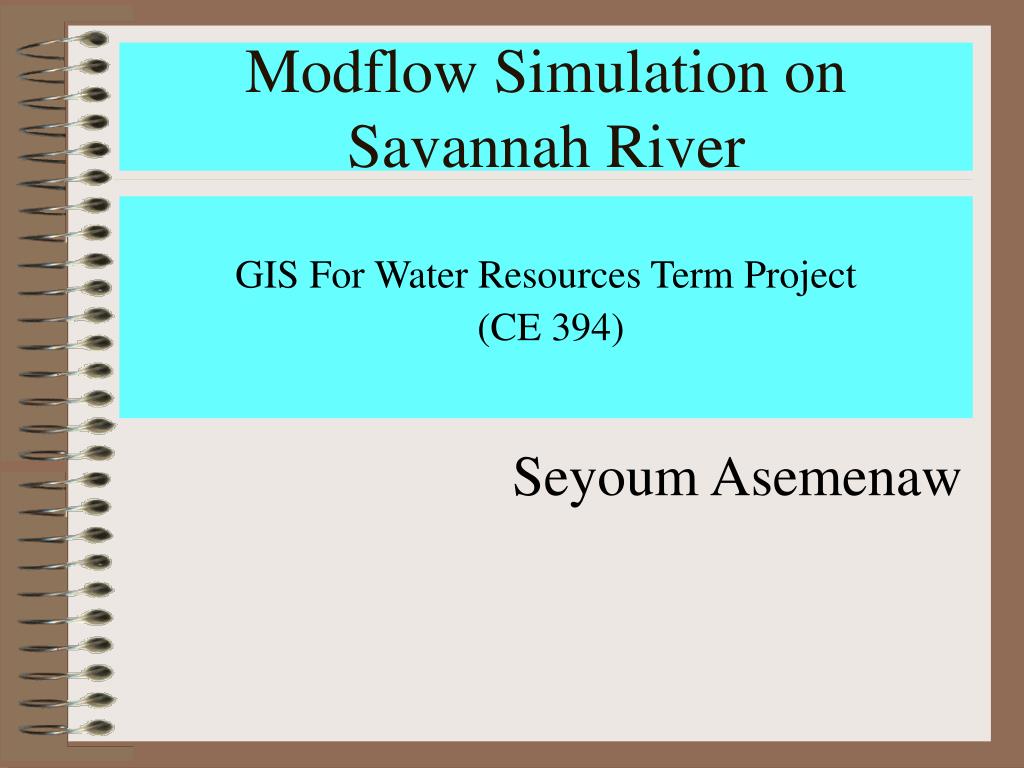 Modflow Simulation on Savannah River

GIS For Water Resources Term Project
(CE 394)

Seyoum Asemenaw